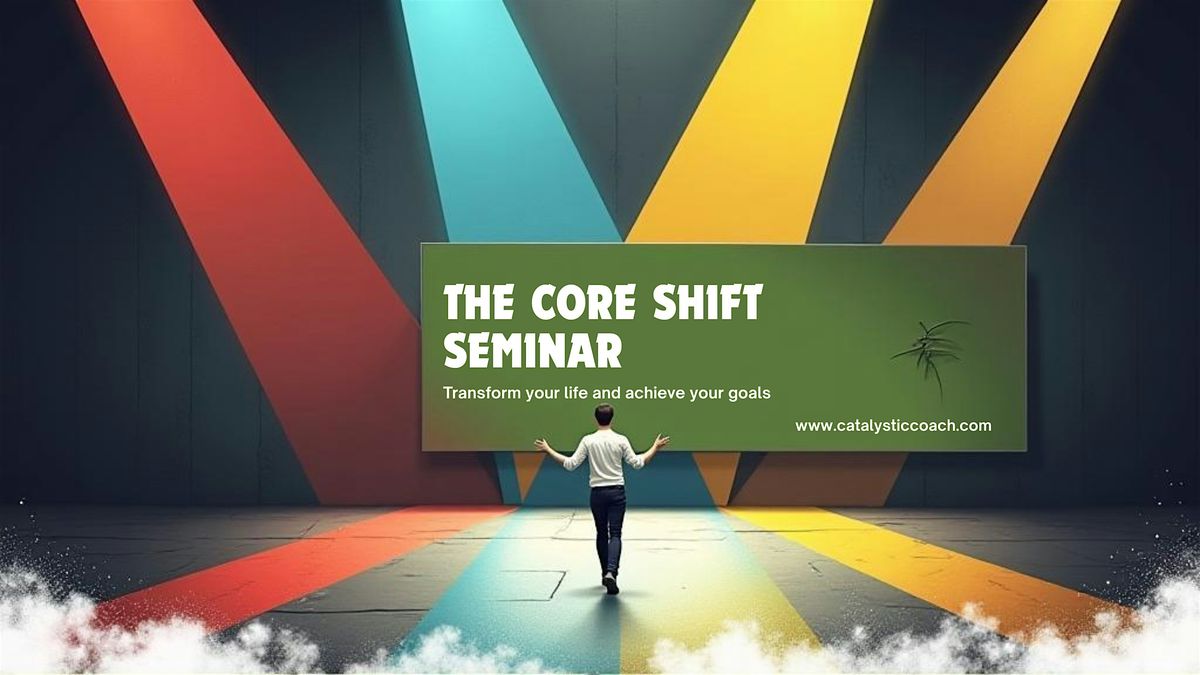 THE CORE SHIFT SEMINAR

Transform your life and achieve your goals

www.catalysticcoach.com